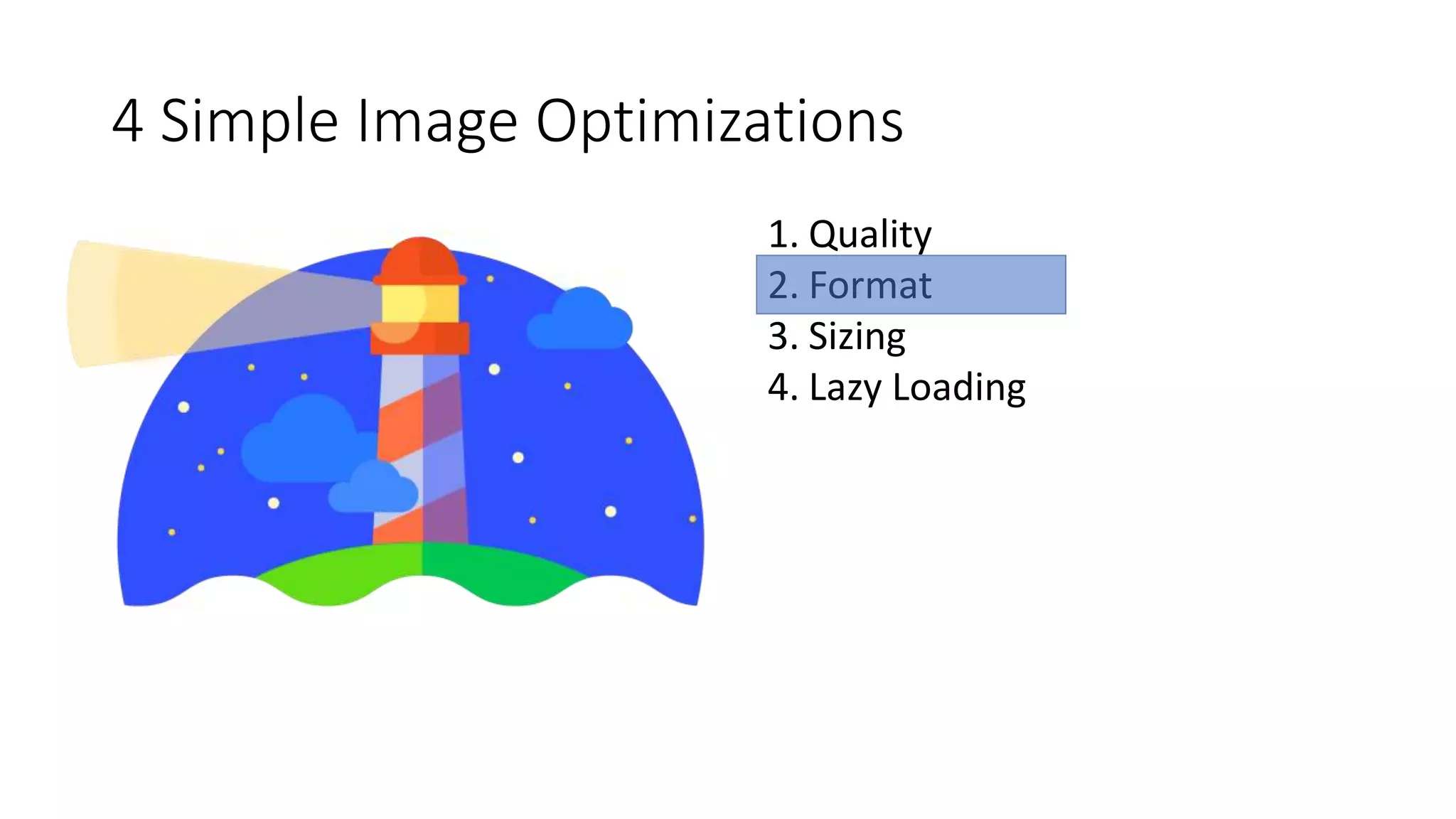 4 Simple Image Optimizations

1. Quality
2. Format
3. Sizing
4. Lazy Loading